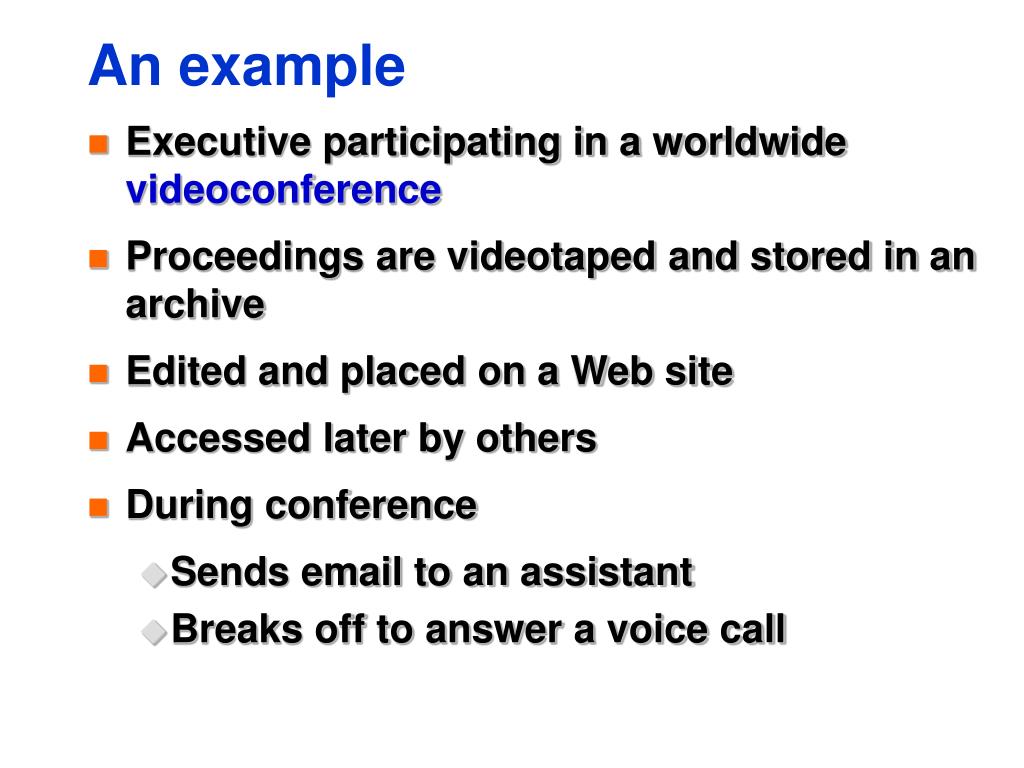 An example

Executive participating in a worldwide videoconference

Proceedings are videotaped and stored in an archive

Edited and placed on a Web site

Accessed later by others

During conference

Sends email to an assistant

Breaks off to answer a voice call